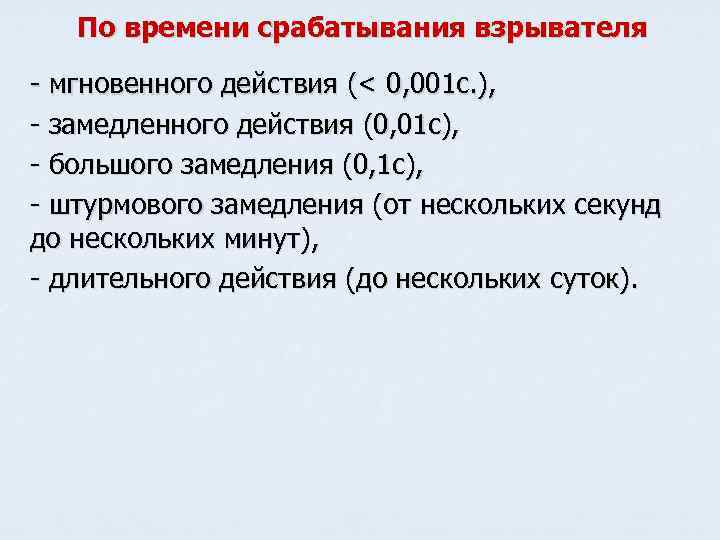 По времени срабатывания взрывателя

- мгновенного действия (< 0,001с.),

- замедленного действия (0,01с),

- большого замедления (0,1с),

- штурмового замедления (от нескольких секунд до нескольких минут),

- длительного действия (до нескольких суток).